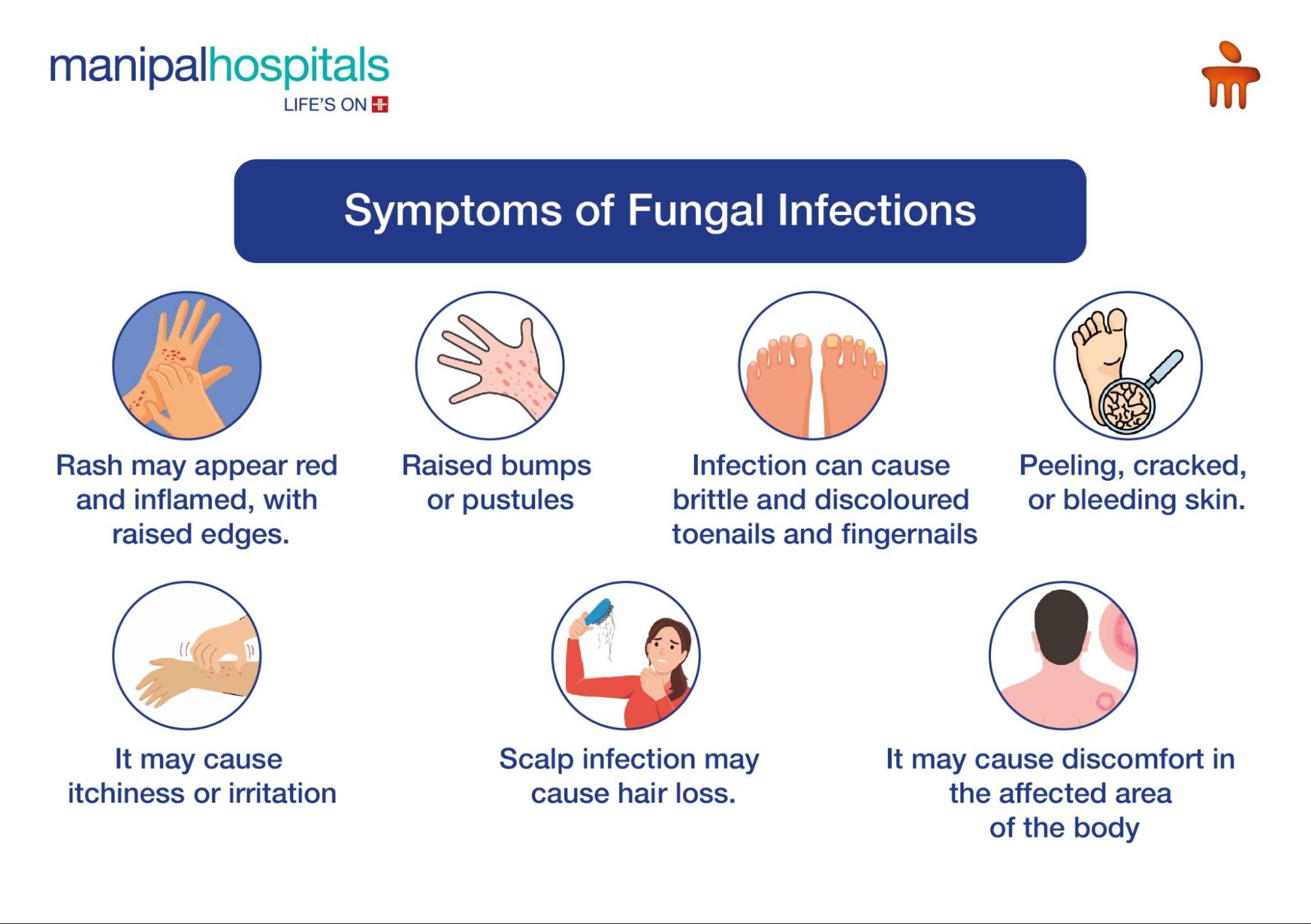 manipalhospitals
LIFE'S ON

Symptoms of Fungal Infections

Rash may appear red and inflamed, with raised edges.

Raised bumps or pustules

Infection can cause brittle and discoloured toenails and fingernails

Peeling, cracked, or bleeding skin.

It may cause itchiness or irritation

Scalp infection may cause hair loss.

It may cause discomfort in the affected area of the body